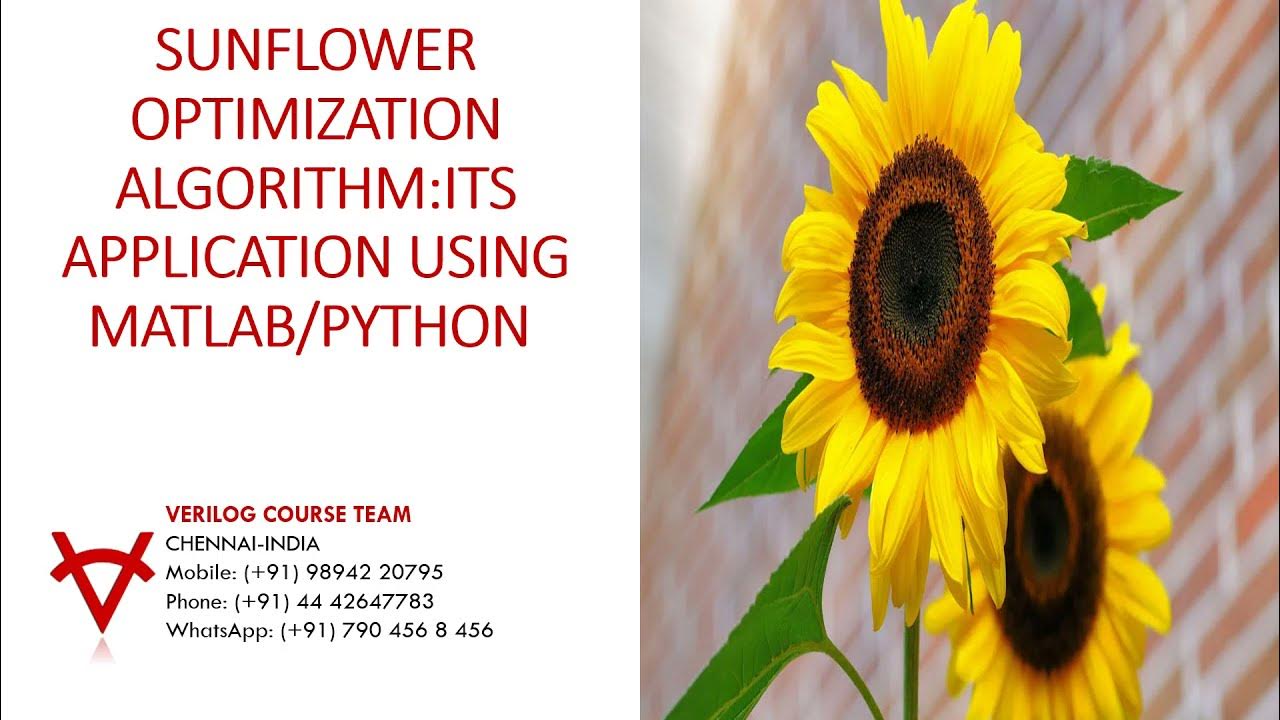 SUNFLOWER OPTIMIZATION ALGORITHM:ITS APPLICATION USING MATLAB/PYTHON

VERILOG COURSE TEAM
CHENNAI-INDIA
Mobile: (+91) 98942 20795
Phone: (+91) 44 42647783
WhatsApp: (+91) 790 456 8 456